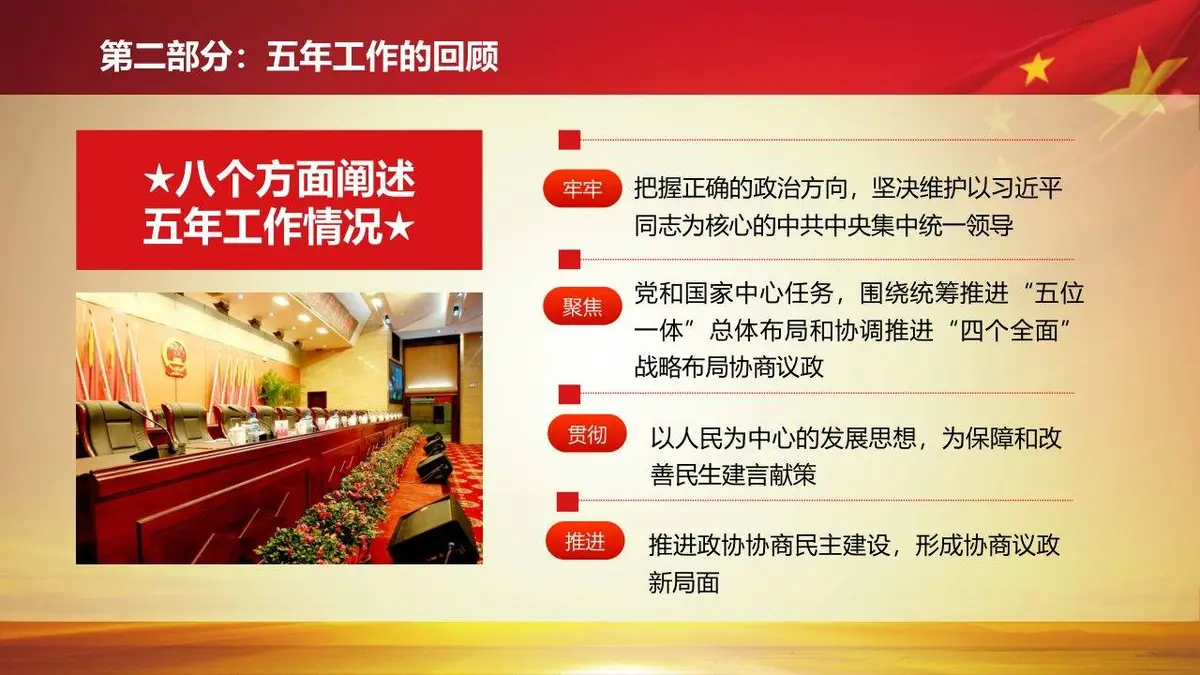 第二部分：五年工作的回顾

★八个方面阐述五年工作情况★

牢牢

把握正确的政治方向，坚决维护以习近平同志为核心的中共中央集中统一领导

聚焦

党和国家中心任务，围绕统筹推进“五位一体”总体布局和协调推进“四个全面”战略布局协商议政

贯彻

以人民为中心的发展思想，为保障和改善民生建言献策

推进

推进政协协商民主建设，形成协商议政新局面